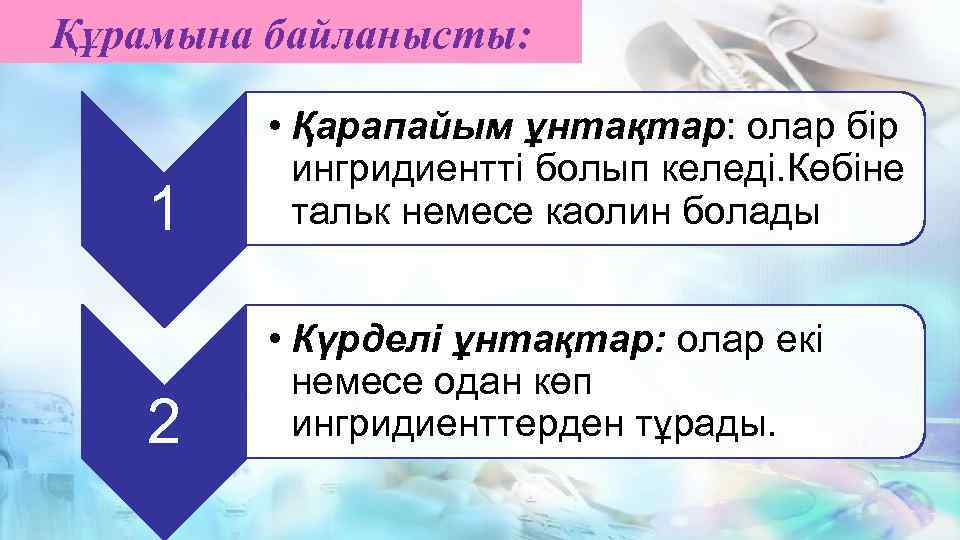 Құрамына байланысты:

1

• Қарапайым ұнтақтар: олар бір ингридиентті болып келеді.Көбіне тальк немесе каолин болады

2

• Күрделі ұнтақтар: олар екі немесе одан көп ингридиенттерден тұрады.